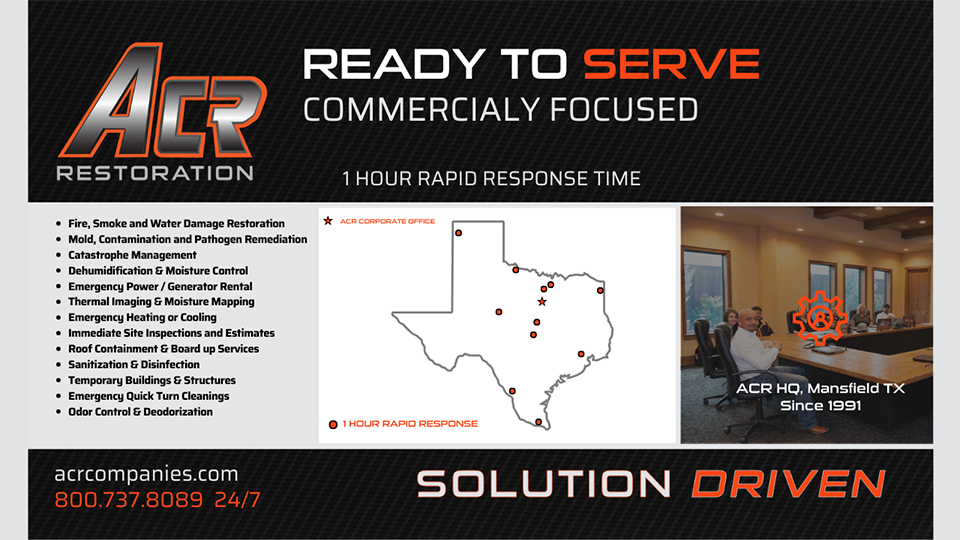 ACR
RESTORATION

READY TO SERVE
COMMERCIALY FOCUSED

1 HOUR RAPID RESPONSE TIME

- Fire, Smoke and Water Damage Restoration
- Mold, Contamination and Pathogen Remediation
- Catastrophe Management
- Dehumidification & Moisture Control
- Emergency Power / Generator Rental
- Thermal Imaging & Moisture Mapping
- Emergency Heating or Cooling
- Immediate Site Inspections and Estimates
- Roof Containment & Board up Services
- Sanitization & Disinfection
- Temporary Buildings & Structures
- Emergency Quick Turn Cleanings
- Odor Control & Deodorization

ACR CORPORATE OFFICE

1 HOUR RAPID RESPONSE

ACR HQ, Mansfield TX
Since 1991

acrcompanies.com
800.737.8089 24/7

SOLUTION DRIVEN